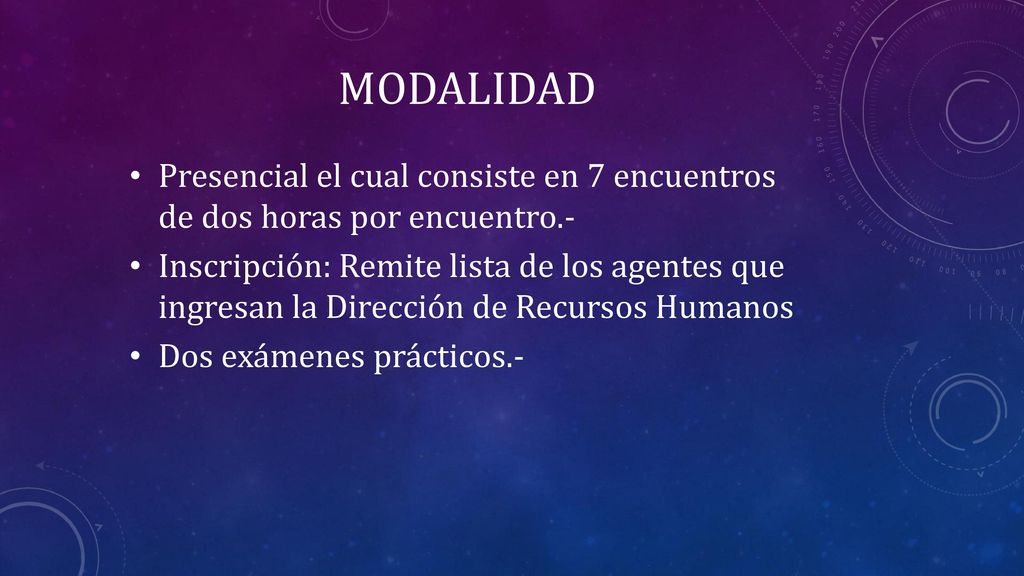 MODALIDAD

• Presencial el cual consiste en 7 encuentros de dos horas por encuentro.-

• Inscripción: Remite lista de los agentes que ingresan la Dirección de Recursos Humanos

• Dos exámenes prácticos.-